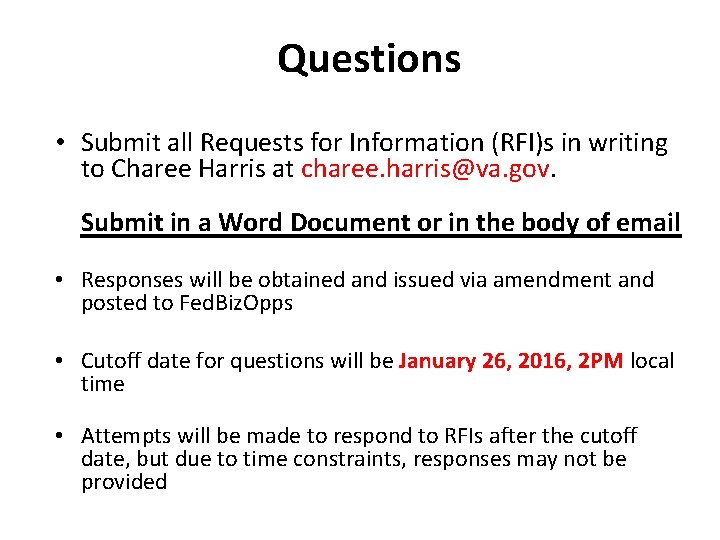 Questions

• Submit all Requests for Information (RFI)s in writing to Charee Harris at charee.harris@va.gov.

Submit in a Word Document or in the body of email

• Responses will be obtained and issued via amendment and posted to FedBizOpps

• Cutoff date for questions will be January 26, 2016, 2PM local time

• Attempts will be made to respond to RFIs after the cutoff date, but due to time constraints, responses may not be provided